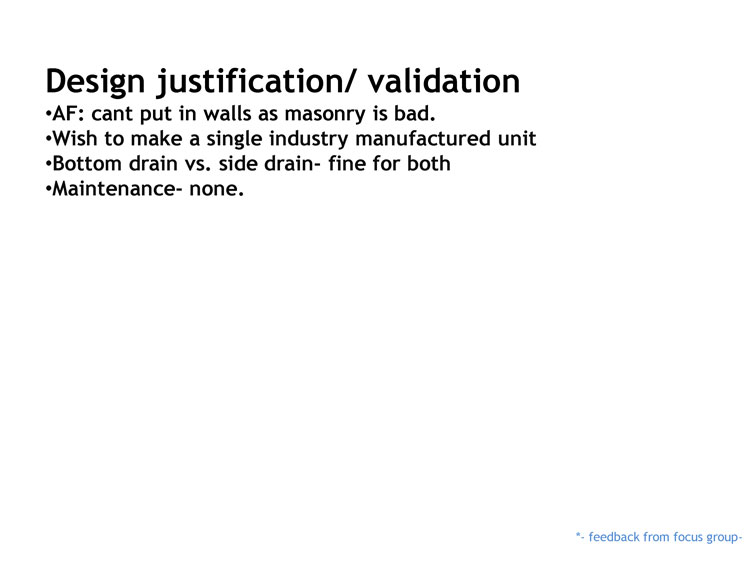 Design justification/ validation

•AF: cant put in walls as masonry is bad.
•Wish to make a single industry manufactured unit
•Bottom drain vs. side drain- fine for both
•Maintenance- none.

*- feedback from focus group-